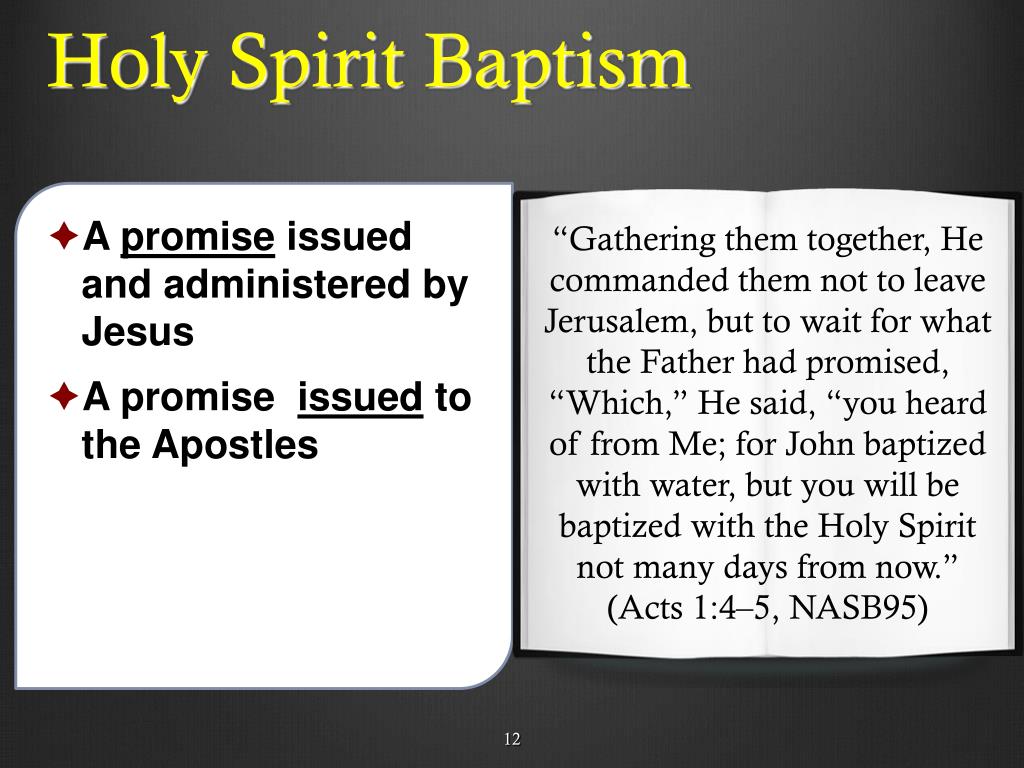 Holy Spirit Baptism

✦ A promise issued and administered by Jesus

✦ A promise issued to the Apostles

“Gathering them together, He commanded them not to leave Jerusalem, but to wait for what the Father had promised, “Which,” He said, “you heard of from Me; for John baptized with water, but you will be baptized with the Holy Spirit not many days from now.” (Acts 1:4–5, NASB95)

12